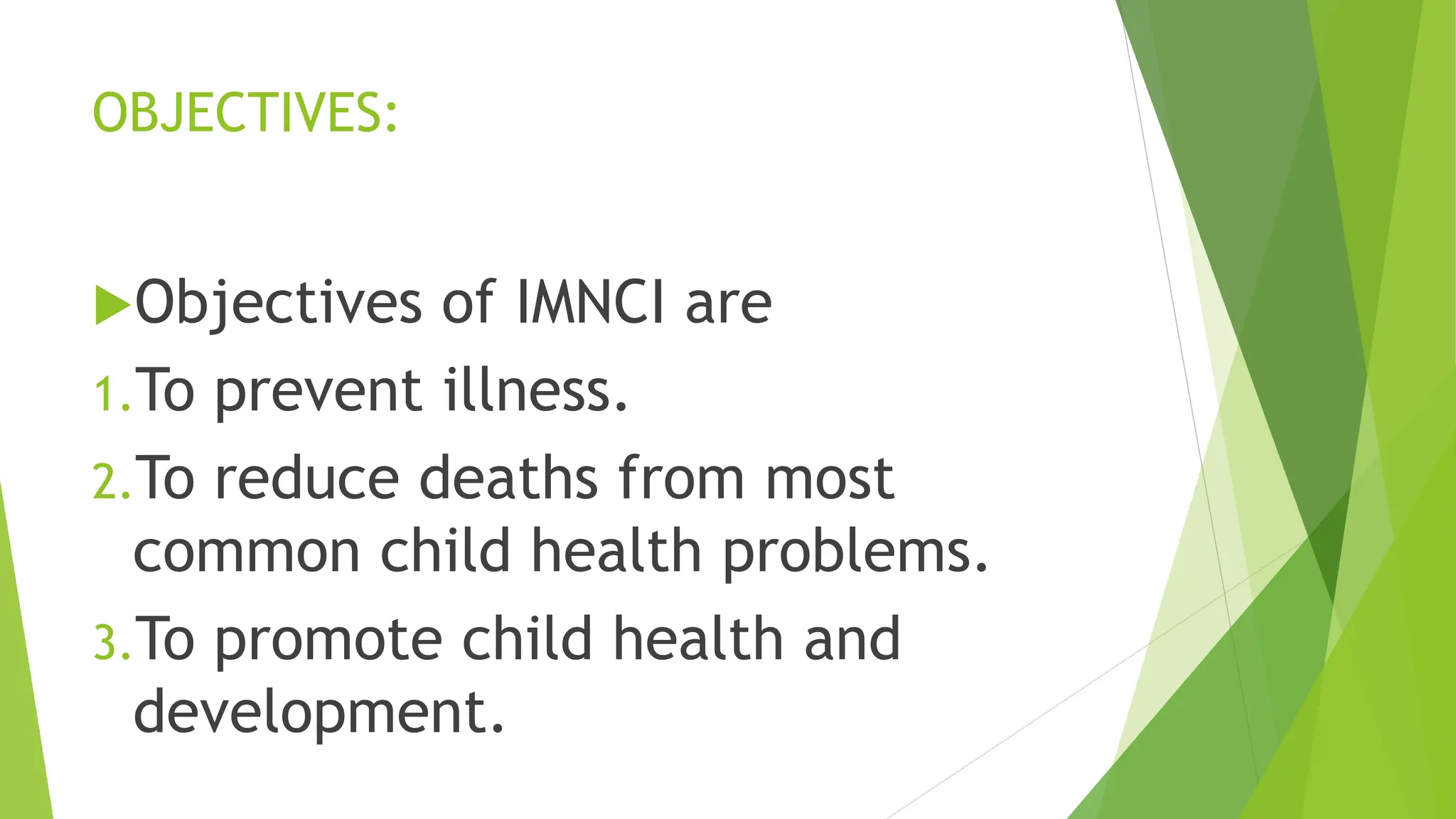 OBJECTIVES:

Objectives of IMNCI are

1. To prevent illness.
2. To reduce deaths from most common child health problems.
3. To promote child health and development.